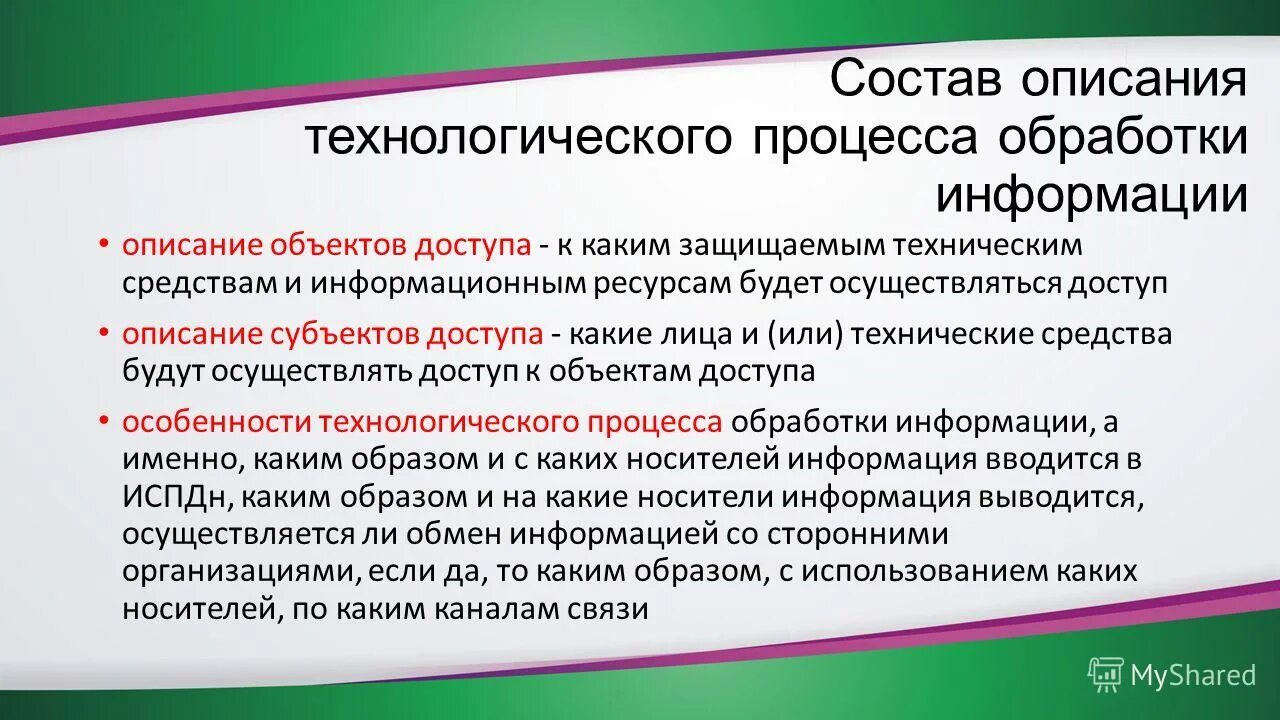 Состав описания технологического процесса обработки информации

• описание объектов доступа - к каким защищаемым техническим средствам и информационным ресурсам будет осуществляться доступ

• описание субъектов доступа - какие лица и (или) технические средства будут осуществлять доступ к объектам доступа

• особенности технологического процесса обработки информации, а именно, каким образом и с каких носителей информация вводится в ИСПДн, каким образом и на какие носители информация выводится, осуществляется ли обмен информацией со сторонними организациями, если да, то каким образом, с использованием каких носителей, по каким каналам связи

MyShared